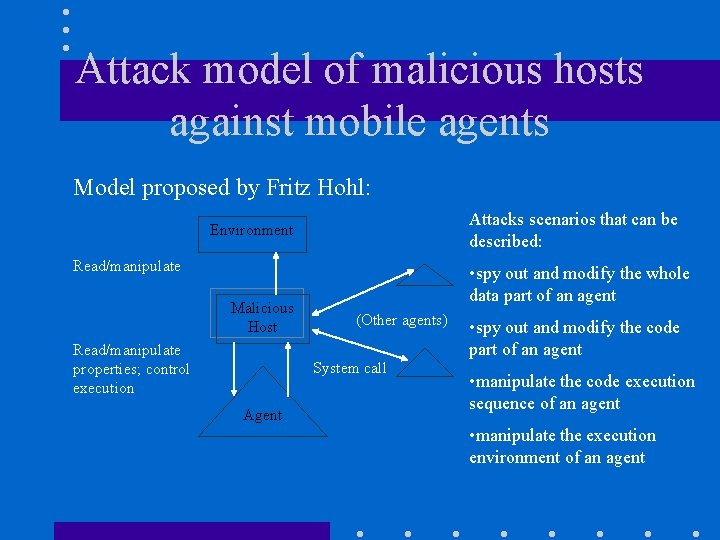 Attack model of malicious hosts against mobile agents

Model proposed by Fritz Hohl:

Environment

Read/manipulate

Malicious Host

(Other agents)

Read/manipulate properties; control execution

System call

Agent

Attacks scenarios that can be described:

•spy out and modify the whole data part of an agent

•spy out and modify the code part of an agent

•manipulate the code execution sequence of an agent

•manipulate the execution environment of an agent